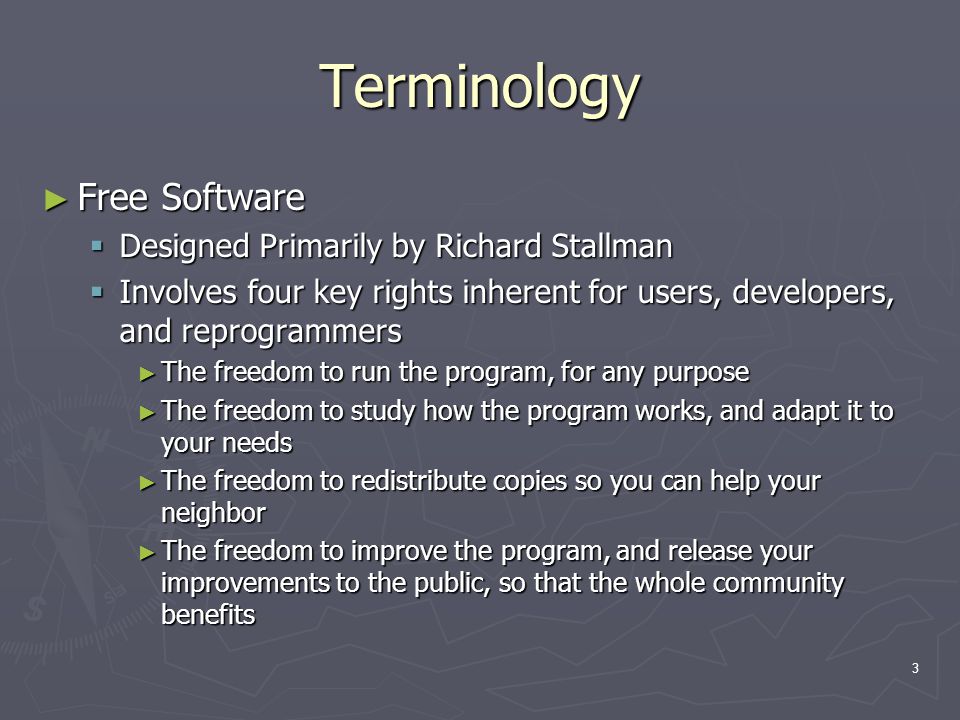 Terminology

► Free Software

▪ Designed Primarily by Richard Stallman

▪ Involves four key rights inherent for users, developers, and reprogrammers

► The freedom to run the program, for any purpose

► The freedom to study how the program works, and adapt it to your needs

► The freedom to redistribute copies so you can help your neighbor

► The freedom to improve the program, and release your improvements to the public, so that the whole community benefits

3